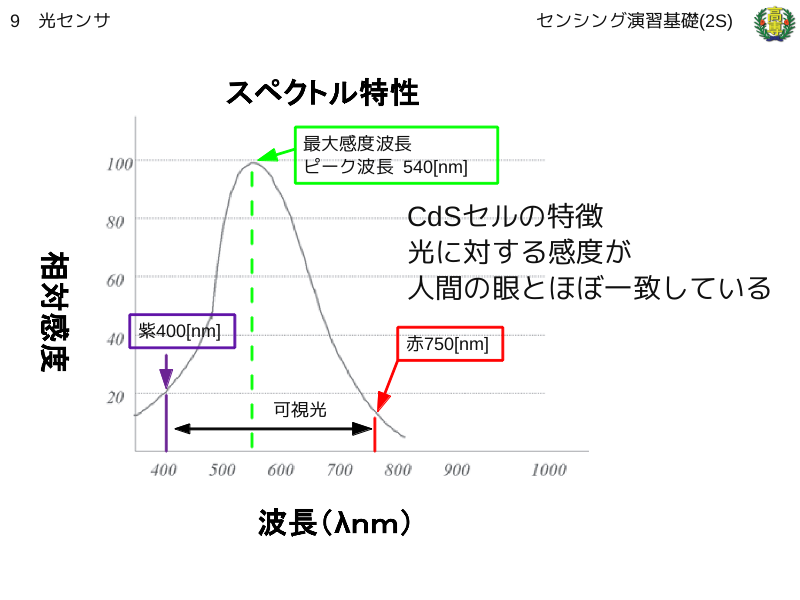 9 光センサ

センシング演習基礎(2S)

高専

スペクトル特性

最大感度波長
ピーク波長 540[nm]

CdSセルの特徴
光に対する感度が
人間の眼とほぼ一致している

相対感度

100
80
60
40
20

紫400[nm]

赤750[nm]

可視光

400 500 600 700 800 900 1000

波長(λnm)